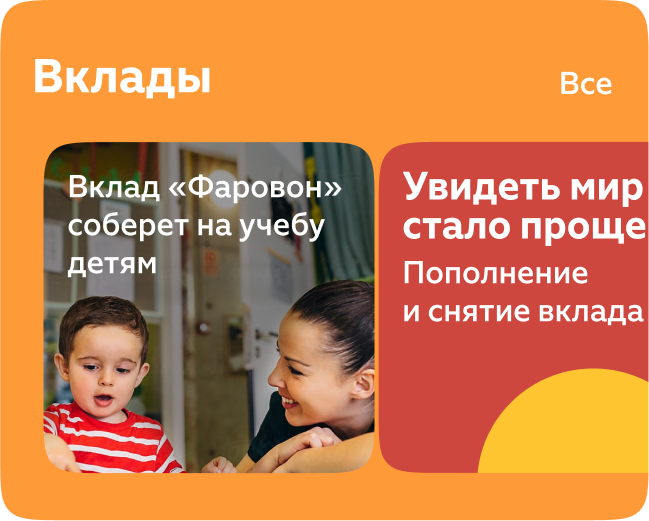 Вклады

Все

Вклад «Фаровон» соберет на учебу детям

Увидеть мир стало проще

Пополнение и снятие вклада